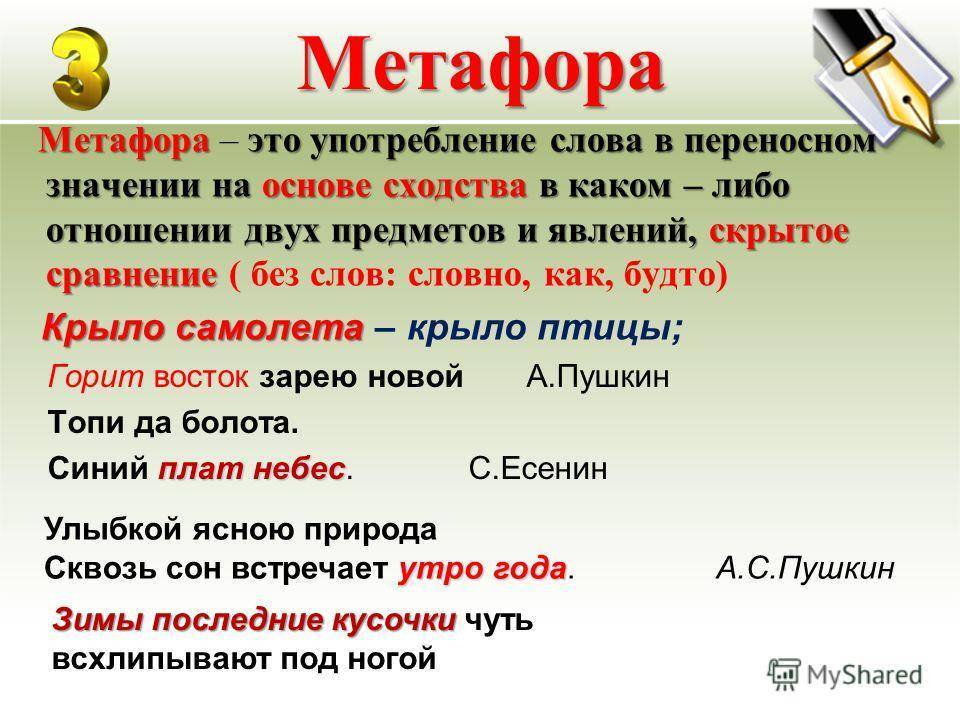 3

Метафора

Метафора – это употребление слова в переносном значении на основе сходства в каком – либо отношении двух предметов и явлений, скрытое сравнение ( без слов: словно, как, будто)

Крыло самолета – крыло птицы;

Горит восток зарею новой А.Пушкин

Топи да болота.

Синий плат небес. С.Есенин

Улыбкой ясною природа
Сквозь сон встречает утро года. А.С.Пушкин

Зимы последние кусочки чуть всхлипывают под ногой

MyShared